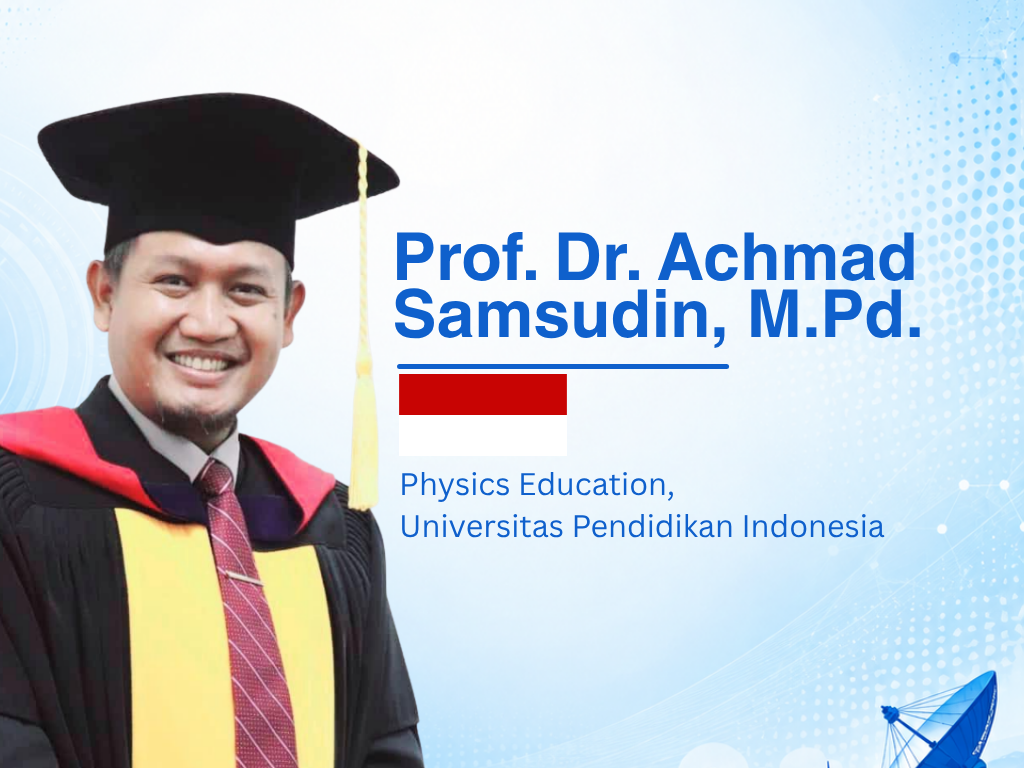 Prof. Dr. Achmad Samsudin, M.Pd.

Physics Education,
Universitas Pendidikan Indonesia